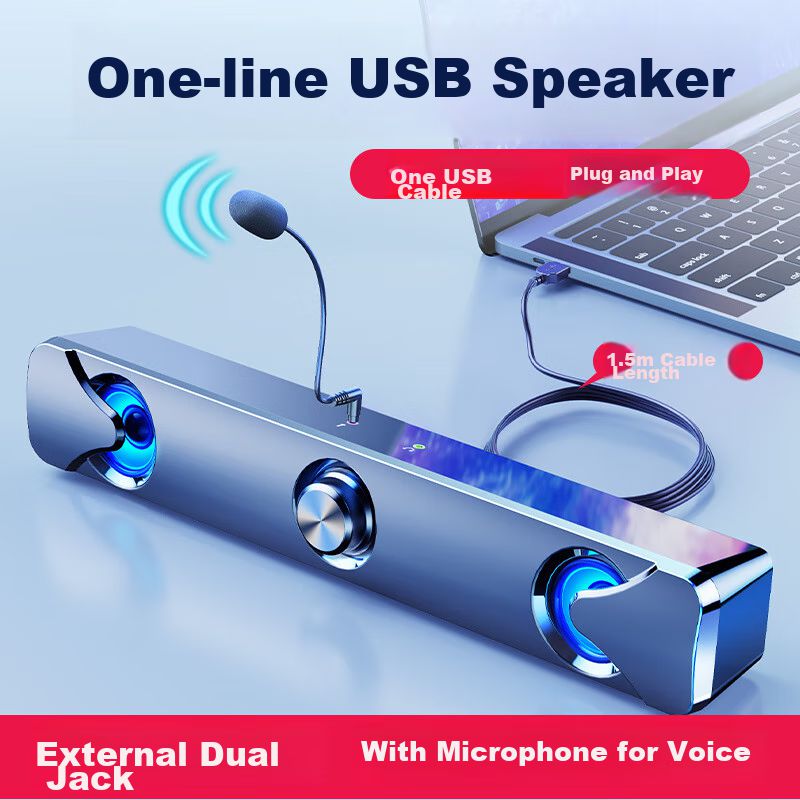 One-line USB Speaker

One USB Cable

Plug and Play

1.5m Cable Length

External Dual Jack

With Microphone for Voice